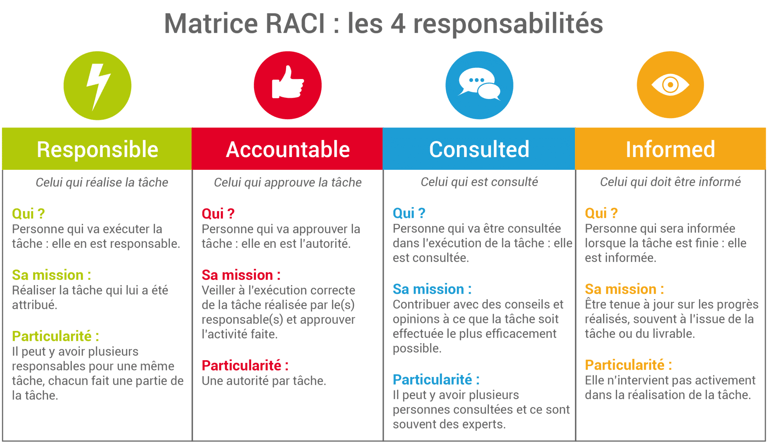 Matrice RACI : les 4 responsabilités

Responsible

Celui qui réalise la tâche

Qui ?
Personne qui va exécuter la tâche : elle en est responsable.

Sa mission :
Réaliser la tâche qui lui a été attribué.

Particularité :
Il peut y avoir plusieurs responsables pour une même tâche, chacun fait une partie de la tâche.

Accountable

Celui qui approuve la tâche

Qui ?
Personne qui va approuver la tâche : elle en est l'autorité.

Sa mission :
Veiller à l'exécution correcte de la tâche réalisée par le(s) responsable(s) et approuver l'activité faite.

Particularité :
Une autorité par tâche.

Consulted

Celui qui est consulté

Qui ?
Personne qui va être consultée dans l'exécution de la tâche : elle est consultée.

Sa mission :
Contribuer avec des conseils et opinions à ce que la tâche soit effectuée le plus efficacement possible.

Particularité :
Il peut y avoir plusieurs personnes consultées et ce sont souvent des experts.

Informed

Celui qui doit être informé

Qui ?
Personne qui sera informée lorsque la tâche est finie : elle est informée.

Sa mission :
Être tenue à jour sur les progrès réalisés, souvent à l'issue de la tâche ou du livrable.

Particularité :
Elle n'intervient pas activement dans la réalisation de la tâche.